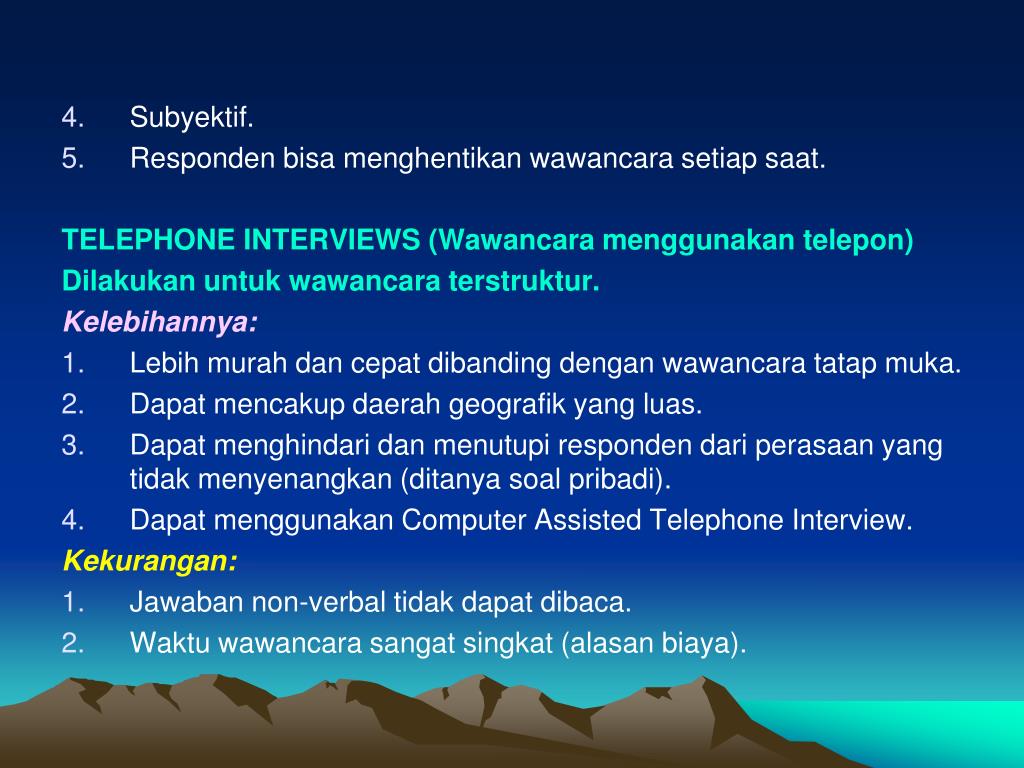 4. Subyektif.
5. Responden bisa menghentikan wawancara setiap saat.

TELEPHONE INTERVIEWS (Wawancara menggunakan telepon)
Dilakukan untuk wawancara terstruktur.
Kelebihannya:
1. Lebih murah dan cepat dibanding dengan wawancara tatap muka.
2. Dapat mencakup daerah geografik yang luas.
3. Dapat menghindari dan menutupi responden dari perasaan yang tidak menyenangkan (ditanya soal pribadi).
4. Dapat menggunakan Computer Assisted Telephone Interview.
Kekurangan:
1. Jawaban non-verbal tidak dapat dibaca.
2. Waktu wawancara sangat singkat (alasan biaya).